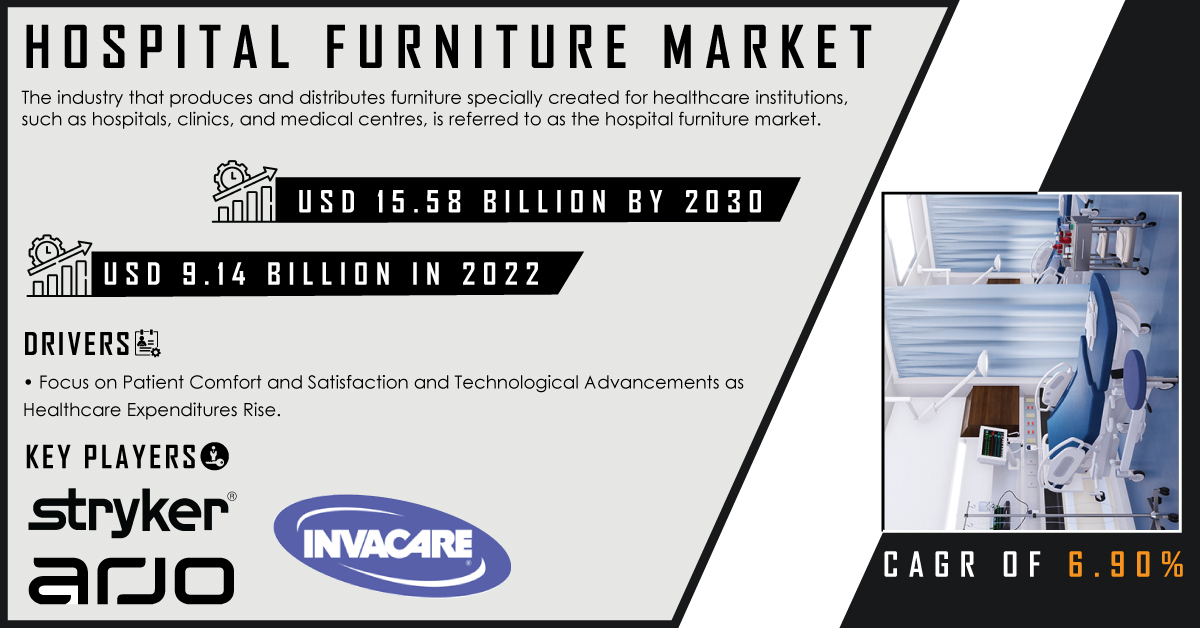 HOSPITAL FURNITURE MARKET

The industry that produces and distributes furniture specially created for healthcare institutions, such as hospitals, clinics, and medical centres, is referred to as the hospital furniture market.

USD 15.58 BILLION BY 2030

USD 9.14 BILLION IN 2022

DRIVERS

• Focus on Patient Comfort and Satisfaction and Technological Advancements as Healthcare Expenditures Rise.

KEY PLAYERS

stryker®

arjo

INVACARE®

CAGR OF 6.90%